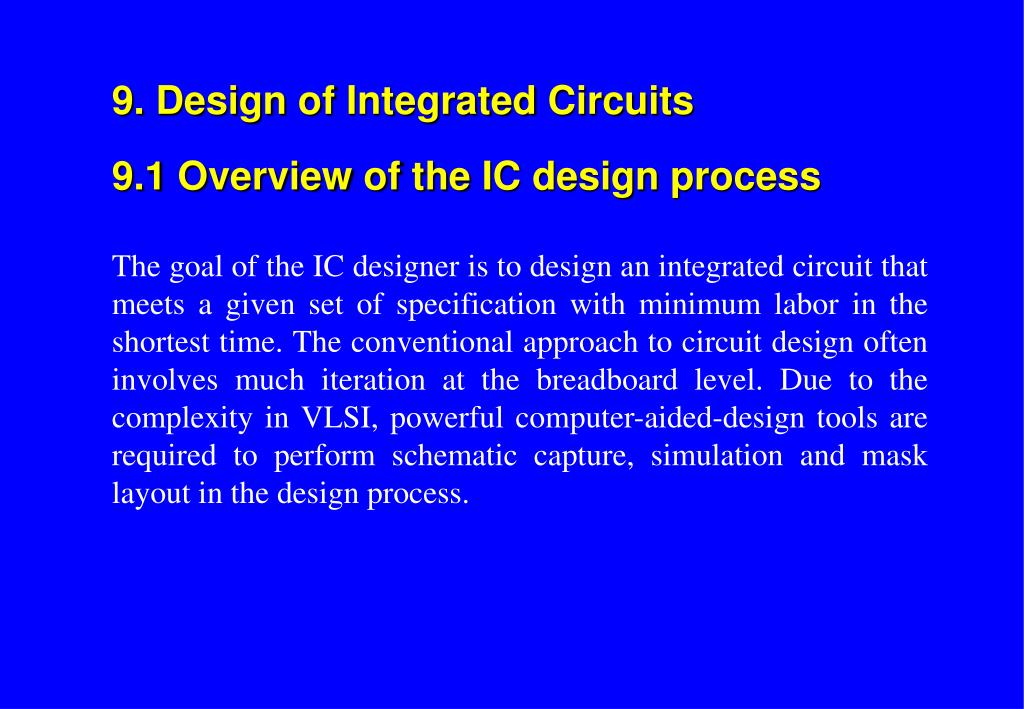 9. Design of Integrated Circuits

9.1 Overview of the IC design process

The goal of the IC designer is to design an integrated circuit that meets a given set of specification with minimum labor in the shortest time. The conventional approach to circuit design often involves much iteration at the breadboard level. Due to the complexity in VLSI, powerful computer-aided-design tools are required to perform schematic capture, simulation and mask layout in the design process.